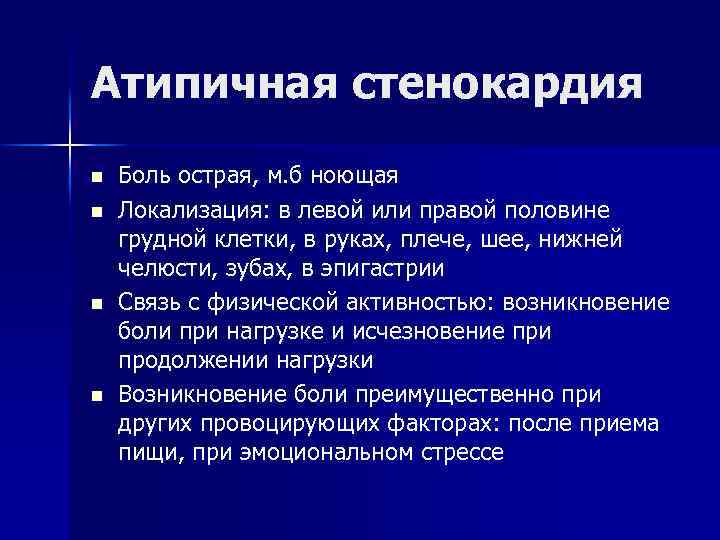 Атипичная стенокардия

■ Боль острая, м.б ноющая

■ Локализация: в левой или правой половине грудной клетки, в руках, плече, шее, нижней челюсти, зубах, в эпигастрии

■ Связь с физической активностью: возникновение боли при нагрузке и исчезновение при продолжении нагрузки

■ Возникновение боли преимущественно при других провоцирующих факторах: после приема пищи, при эмоциональном стрессе